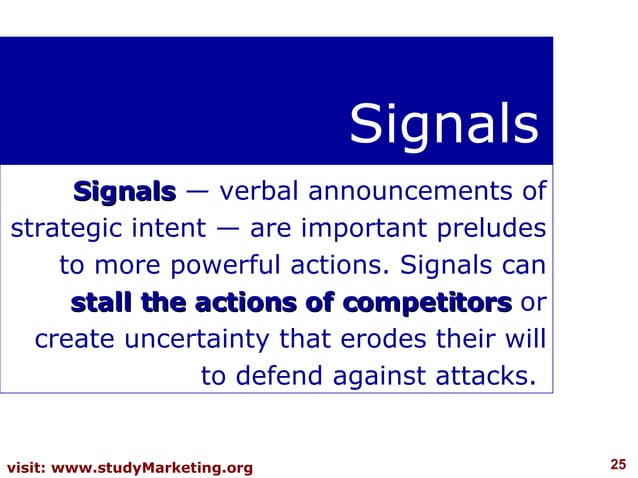 Signals

Signals — verbal announcements of strategic intent — are important preludes to more powerful actions. Signals can stall the actions of competitors or create uncertainty that erodes their will to defend against attacks.

visit: www.studyMarketing.org

25